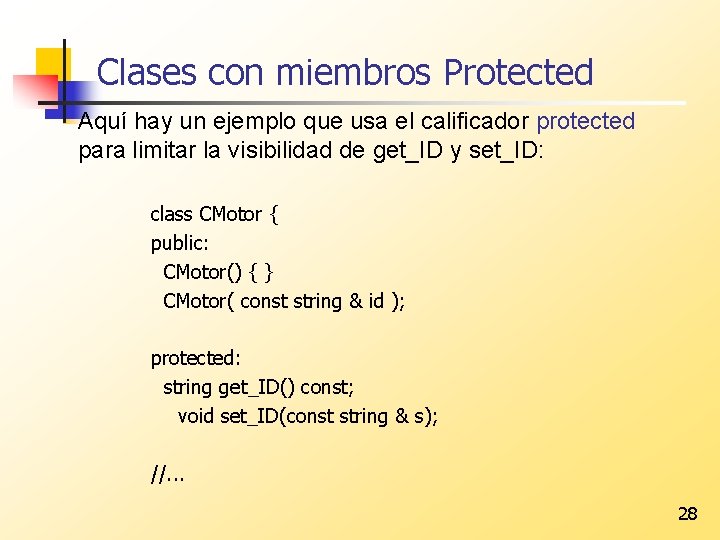 Clases con miembros Protected

Aquí hay un ejemplo que usa el calificador protected para limitar la visibilidad de get_ID y set_ID:

class CMotor {
public:
  CMotor() { }
  CMotor( const string & id );

protected:
  string get_ID() const;
    void set_ID(const string & s);

//...

28